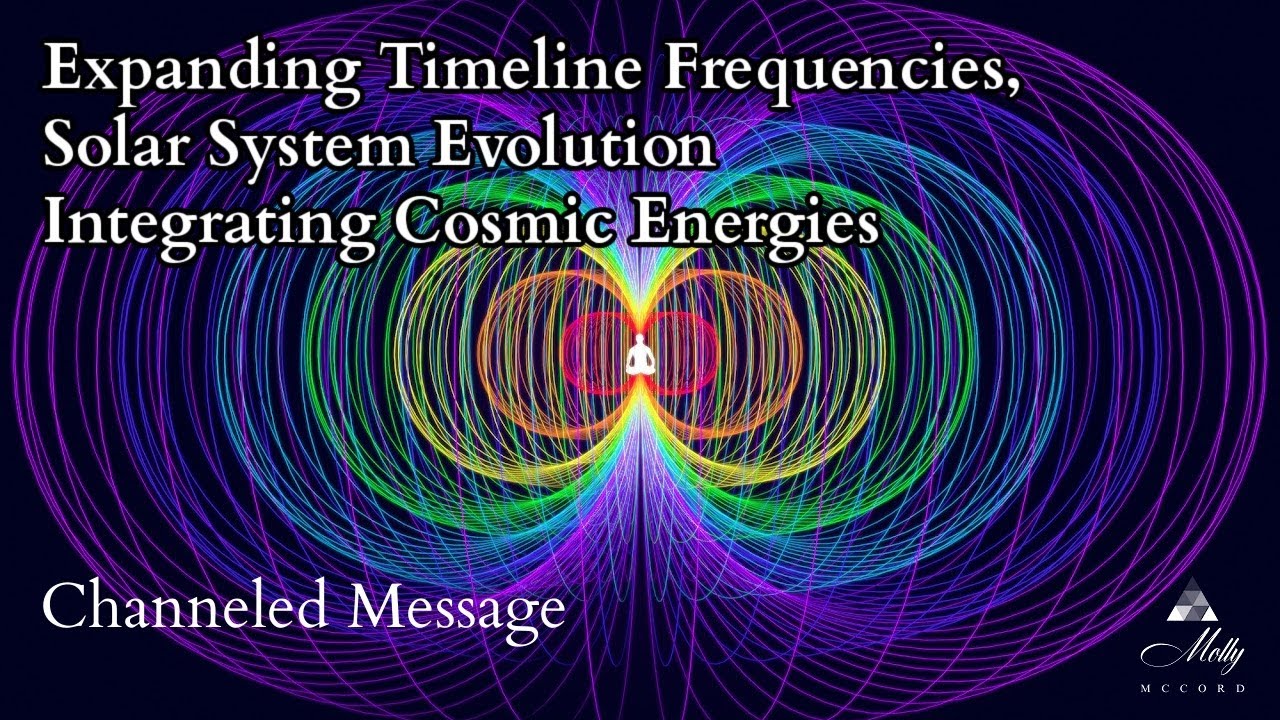 Expanding Timeline Frequencies,
Solar System Evolution
Integrating Cosmic Energies

Channeled Message

Molly
MCCORD